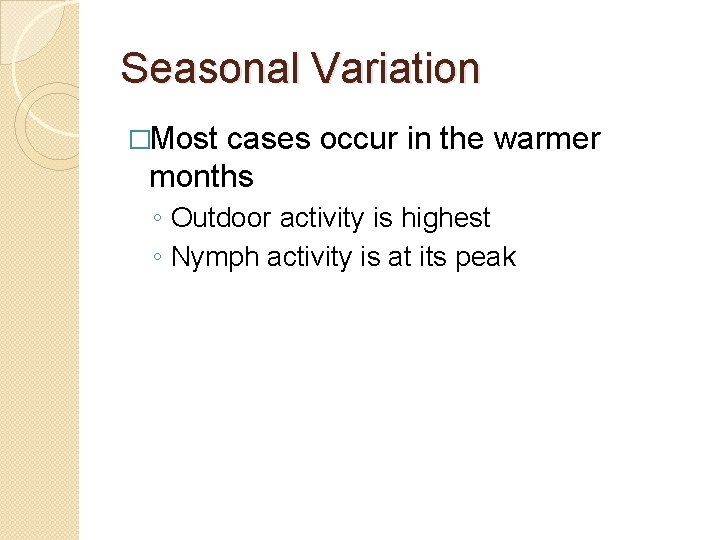 Seasonal Variation

□Most cases occur in the warmer months

◦ Outdoor activity is highest
◦ Nymph activity is at its peak